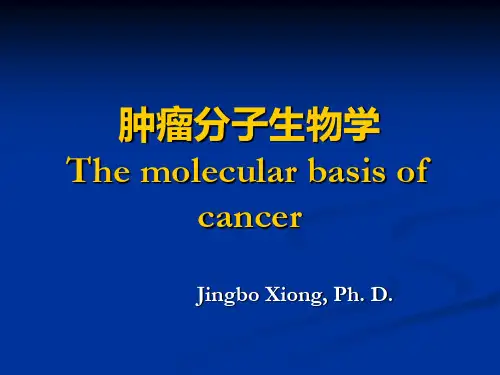 肿瘤分子生物学
The molecular basis of cancer

Jingbo Xiong, Ph. D.